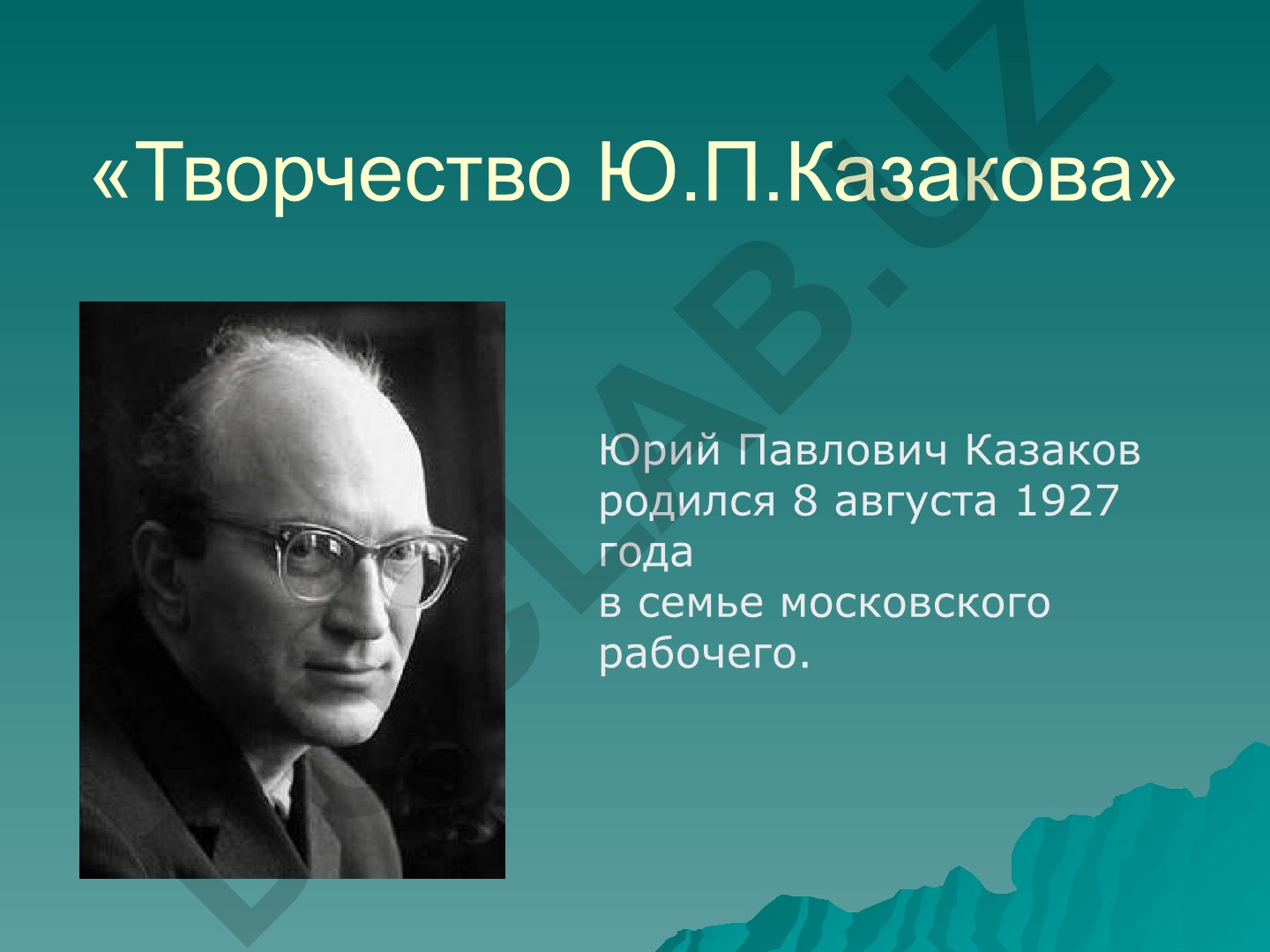 «Творчество Ю.П.Казакова»

Юрий Павлович Казаков родился 8 августа 1927 года
в семье московского рабочего.

DOCLAB.UZ